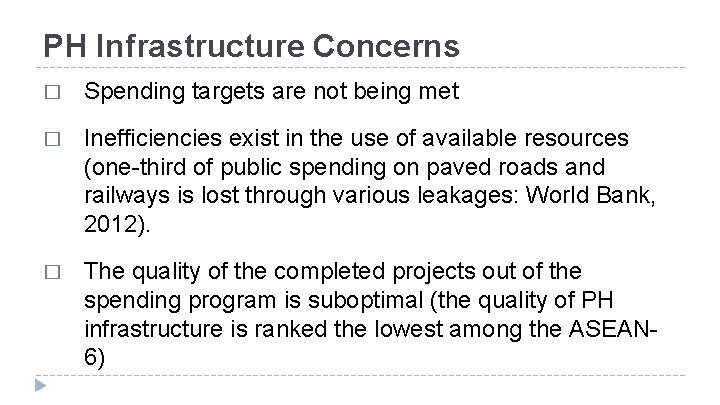 PH Infrastructure Concerns

□ Spending targets are not being met

□ Inefficiencies exist in the use of available resources (one-third of public spending on paved roads and railways is lost through various leakages: World Bank, 2012).

□ The quality of the completed projects out of the spending program is suboptimal (the quality of PH infrastructure is ranked the lowest among the ASEAN-6)